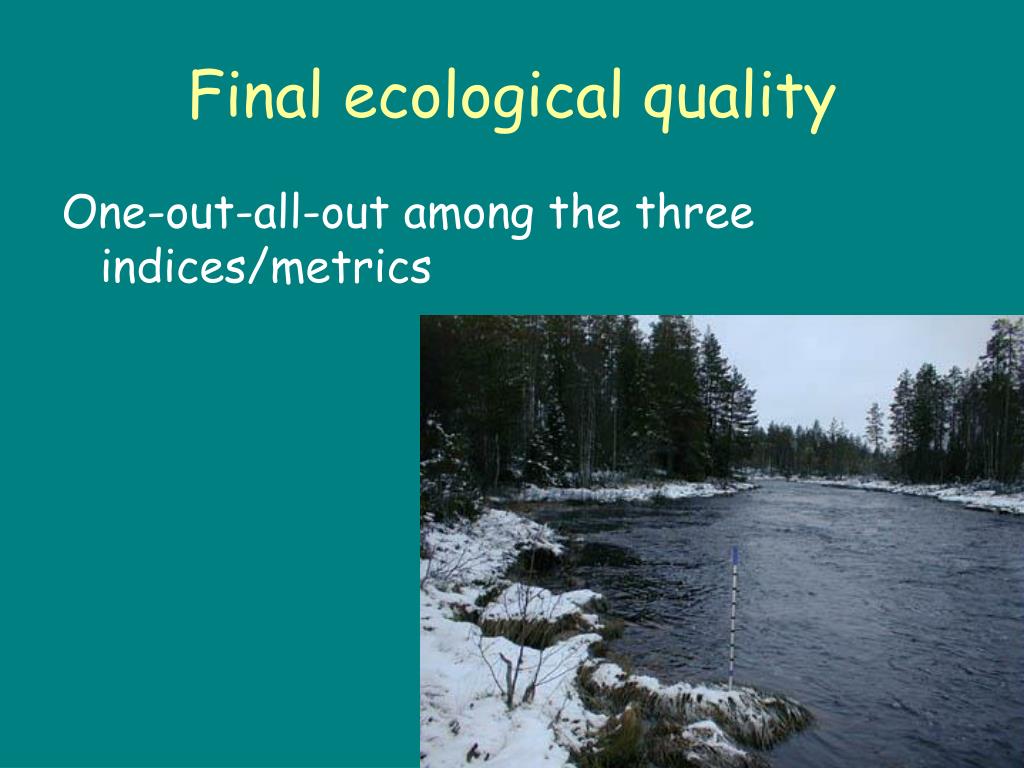 Final ecological quality

One-out-all-out among the three indices/metrics